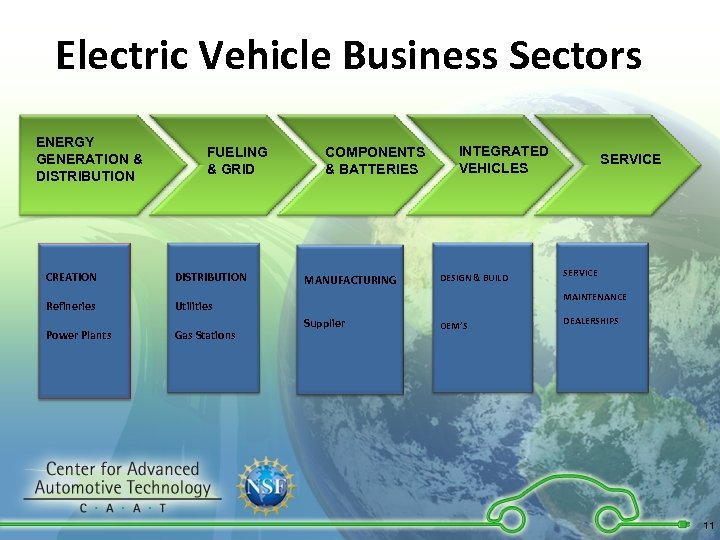 Electric Vehicle Business Sectors

ENERGY GENERATION & DISTRIBUTION

FUELING & GRID

COMPONENTS & BATTERIES

INTEGRATED VEHICLES

SERVICE

CREATION

Refineries

Power Plants

DISTRIBUTION

Utilities

Gas Stations

MANUFACTURING

Supplier

DESIGN & BUILD

OEM'S

SERVICE

MAINTENANCE

DEALERSHIPS

Center for Advanced Automotive Technology

C · A · A · T

NSF

11